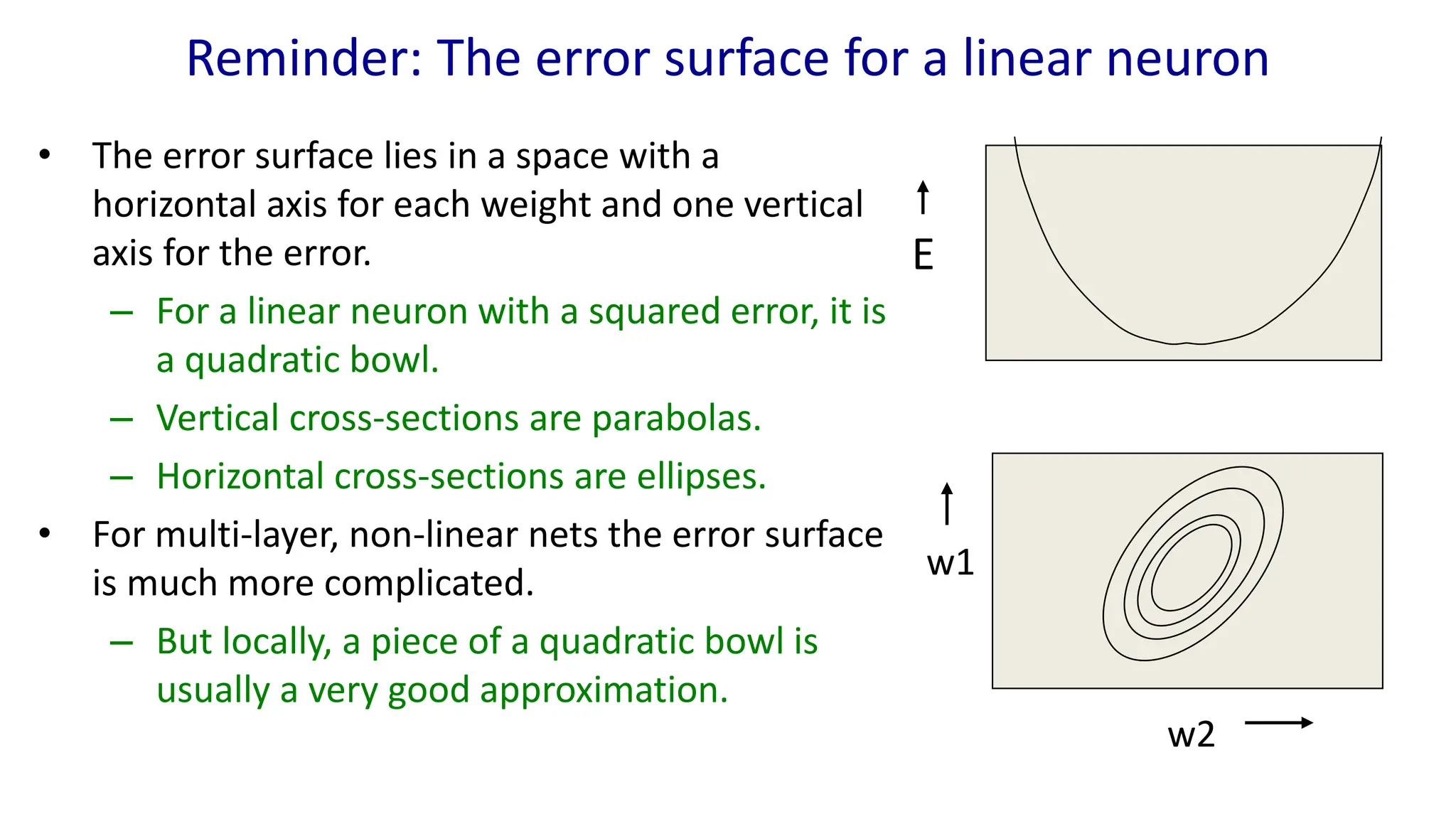 Reminder: The error surface for a linear neuron

• The error surface lies in a space with a horizontal axis for each weight and one vertical axis for the error.

– For a linear neuron with a squared error, it is a quadratic bowl.

– Vertical cross-sections are parabolas.

– Horizontal cross-sections are ellipses.

• For multi-layer, non-linear nets the error surface is much more complicated.

– But locally, a piece of a quadratic bowl is usually a very good approximation.

E

w1

w2